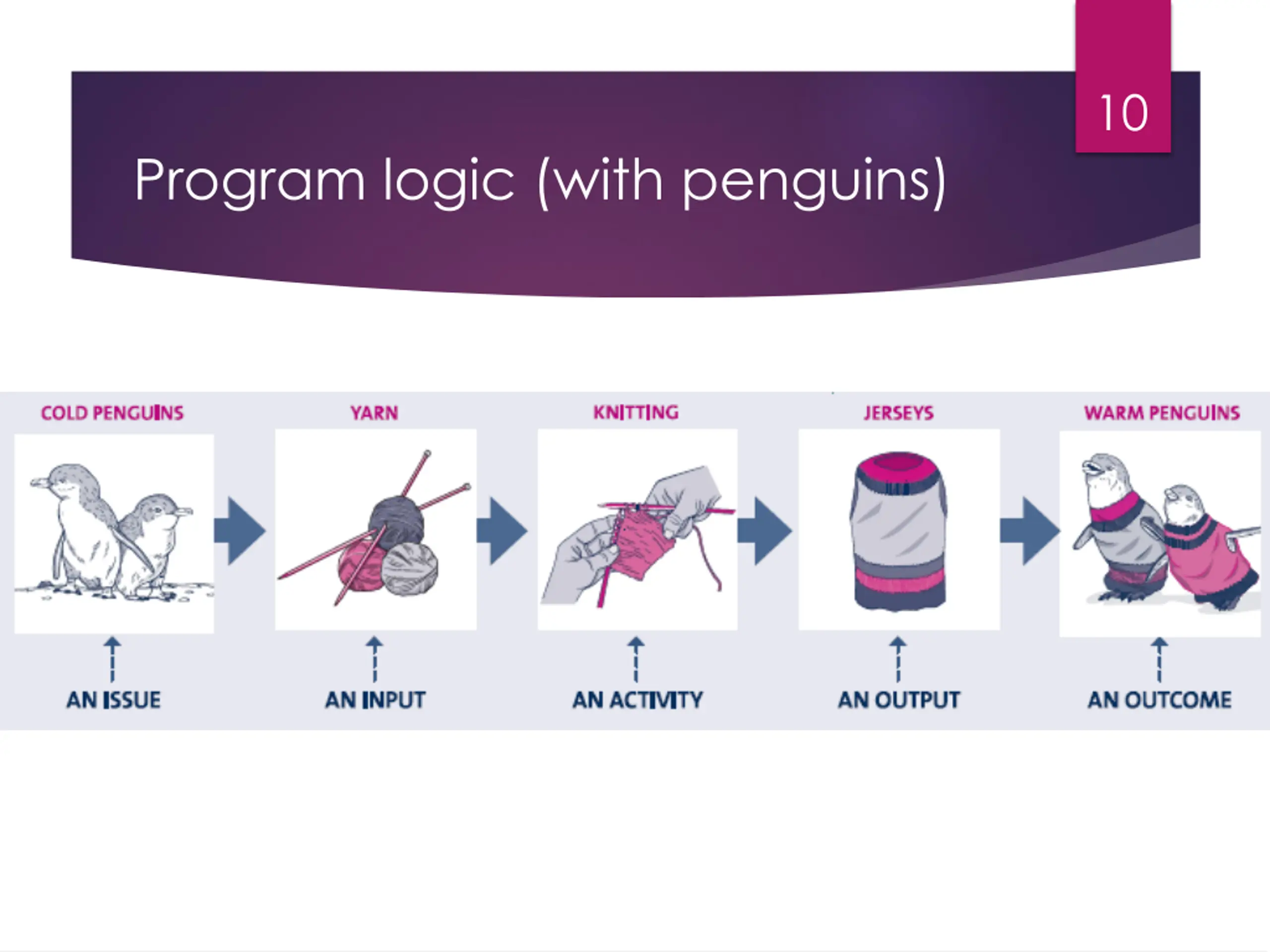 10

Program logic (with penguins)

COLD PENGUINS

AN ISSUE

YARN

AN INPUT

KNITTING

AN ACTIVITY

JERSEYS

AN OUTPUT

WARM PENGUINS

AN OUTCOME